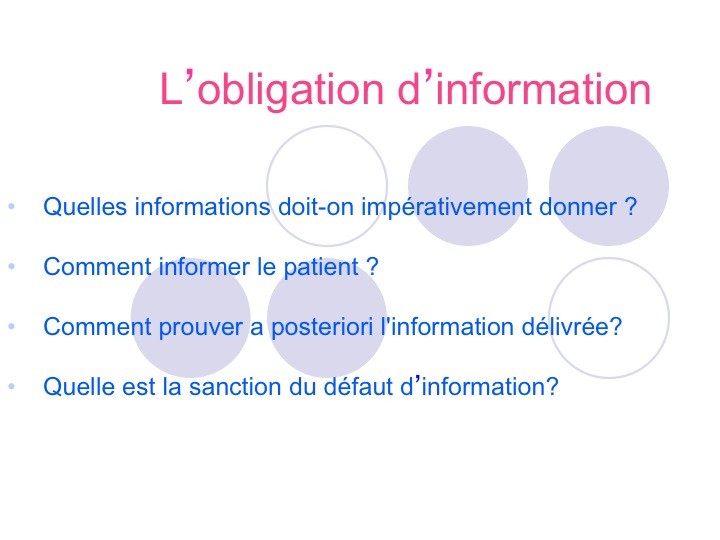 L’obligation d’information

• Quelles informations doit-on impérativement donner ?

• Comment informer le patient ?

• Comment prouver a posteriori l'information délivrée?

• Quelle est la sanction du défaut d’information?